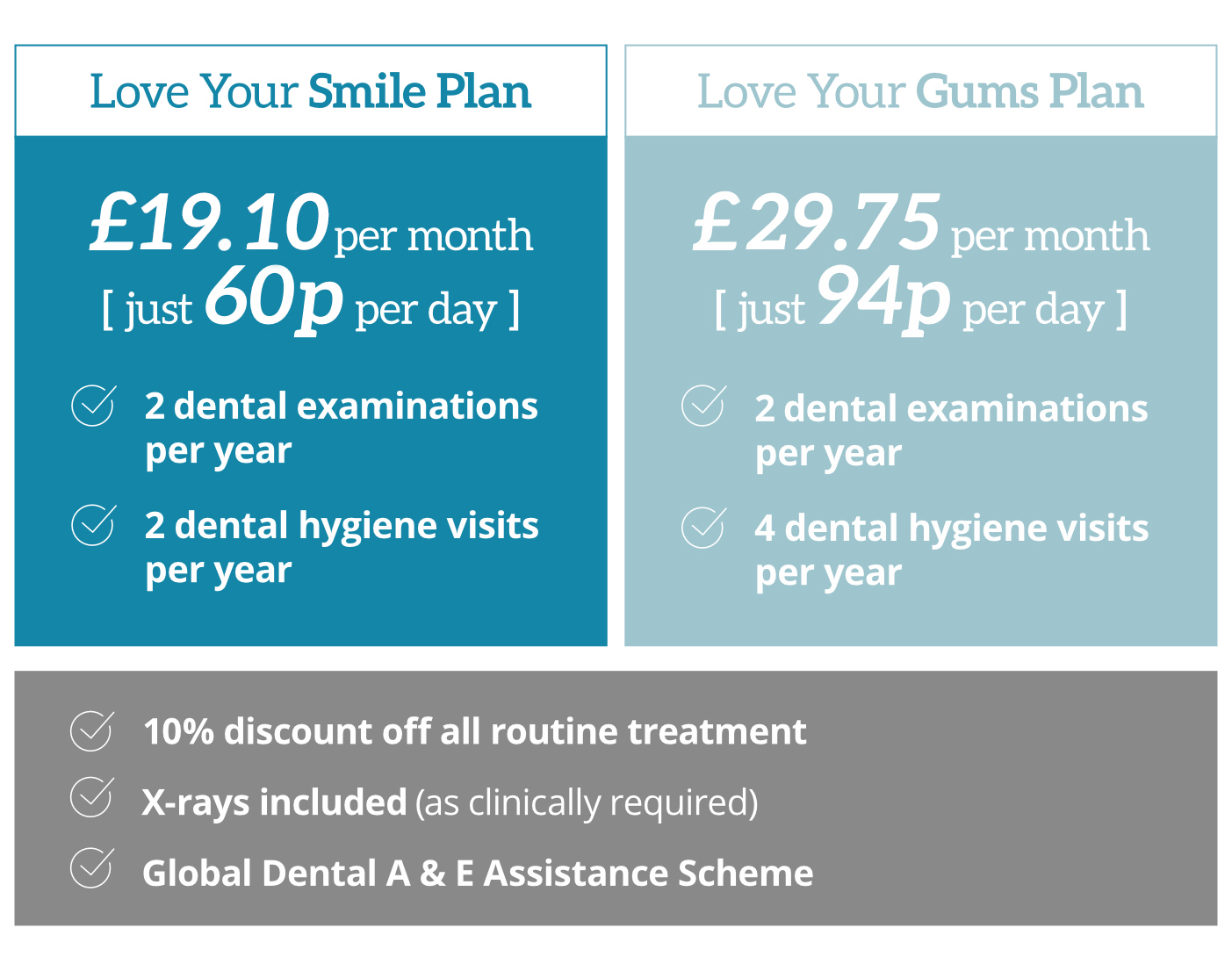 Love Your Smile Plan

£19.10 per month
[ just 60p per day ]

2 dental examinations per year

2 dental hygiene visits per year

Love Your Gums Plan

£29.75 per month
[ just 94p per day ]

2 dental examinations per year

4 dental hygiene visits per year

10% discount off all routine treatment

X-rays included (as clinically required)

Global Dental A & E Assistance Scheme